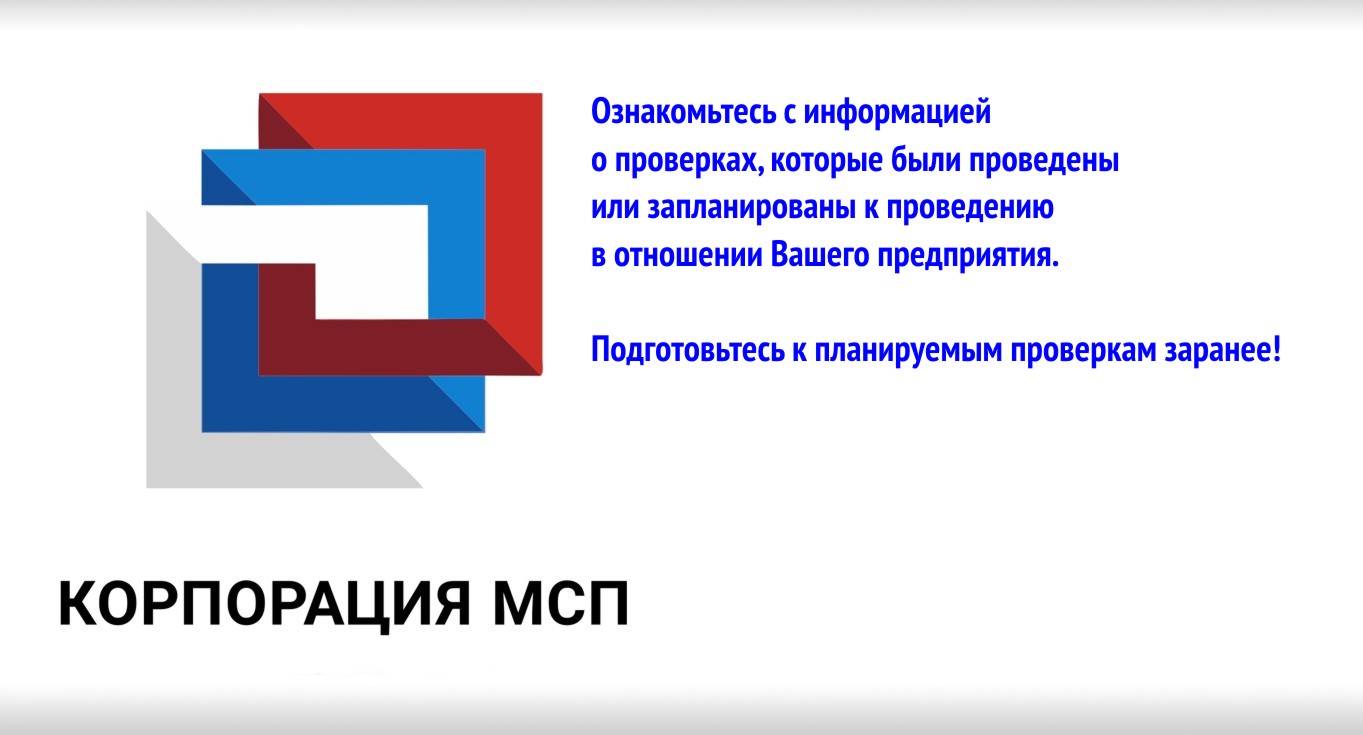 Ознакомьтесь с информацией о проверках, которые были проведены или запланированы к проведению в отношении Вашего предприятия.

Подготовьтесь к планируемым проверкам заранее!

КОРПОРАЦИЯ МСП